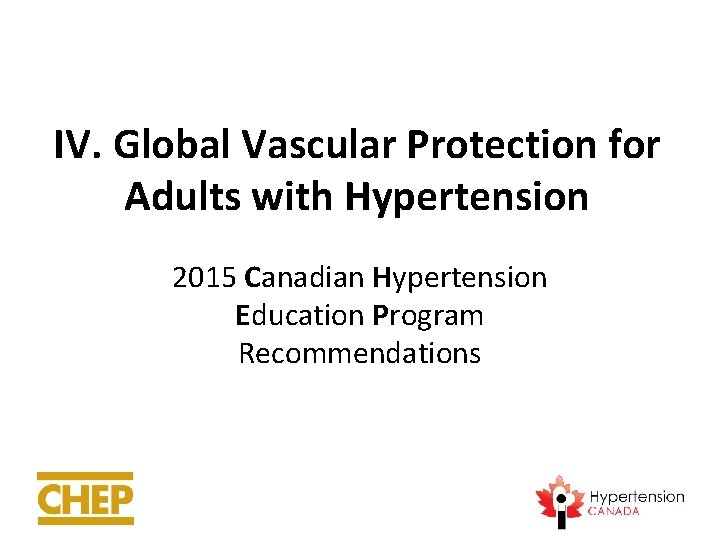 IV. Global Vascular Protection for Adults with Hypertension

2015 Canadian Hypertension Education Program Recommendations

CHEP

Hypertension CANADA